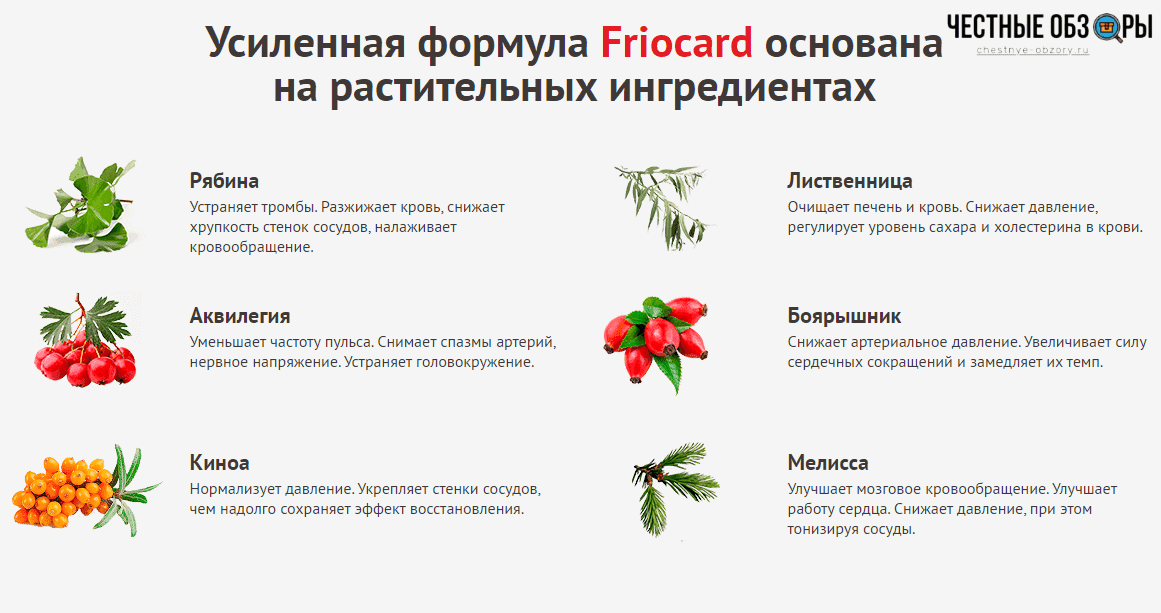 Усиленная формула Friocard основана на растительных ингредиентах

ЧЕСТНЫЕ ОБЗОРЫ
chestnye-obzory.ru

Рябина
Устраняет тромбы. Разжижает кровь, снижает хрупкость стенок сосудов, налаживает кровообращение.

Аквилегия
Уменьшает частоту пульса. Снимает спазмы артерий, нервное напряжение. Устраняет головокружение.

Киноа
Нормализует давление. Укрепляет стенки сосудов, чем надолго сохраняет эффект восстановления.

Лиственница
Очищает печень и кровь. Снижает давление, регулирует уровень сахара и холестерина в крови.

Боярышник
Снижает артериальное давление. Увеличивает силу сердечных сокращений и замедляет их темп.

Мелисса
Улучшает мозговое кровообращение. Улучшает работу сердца. Снижает давление, при этом тонизируя сосуды.